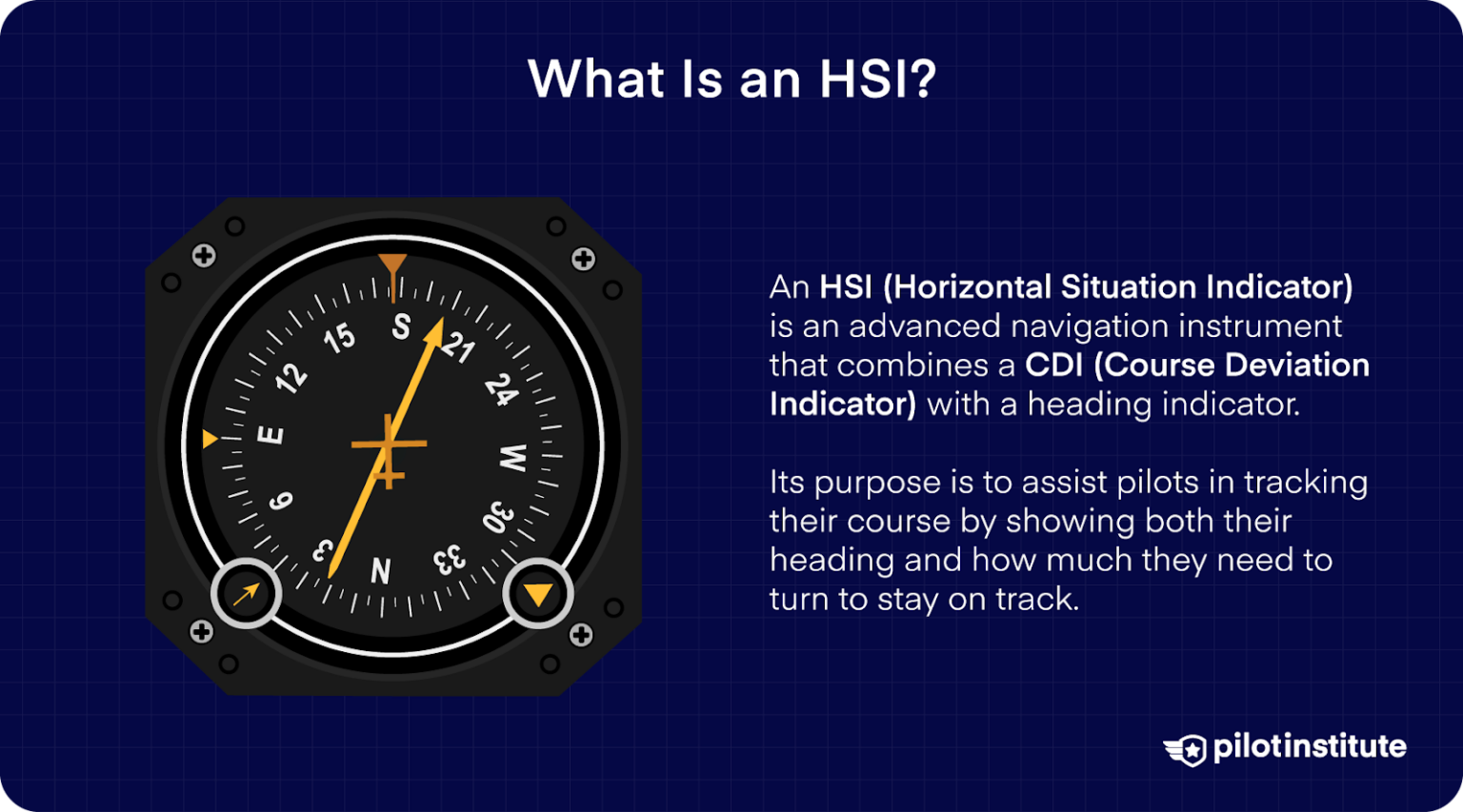 What Is an HSI?

S
21
24
W
30
33
N
3
6
E
12
15

An HSI (Horizontal Situation Indicator) is an advanced navigation instrument that combines a CDI (Course Deviation Indicator) with a heading indicator.

Its purpose is to assist pilots in tracking their course by showing both their heading and how much they need to turn to stay on track.

pilotinstitute